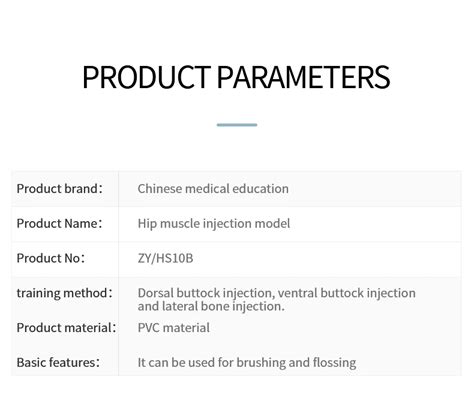 PRODUCT PARAMETERS

| | |
|---|---|
| Product brand: | Chinese medical education |
| Product Name: | Hip muscle injection model |
| Product No: | ZY/HS10B |
| training method: | Dorsal buttock injection, ventral buttock injection and lateral bone injection. |
| Product material: | PVC material |
| Basic features: | It can be used for brushing and flossing |